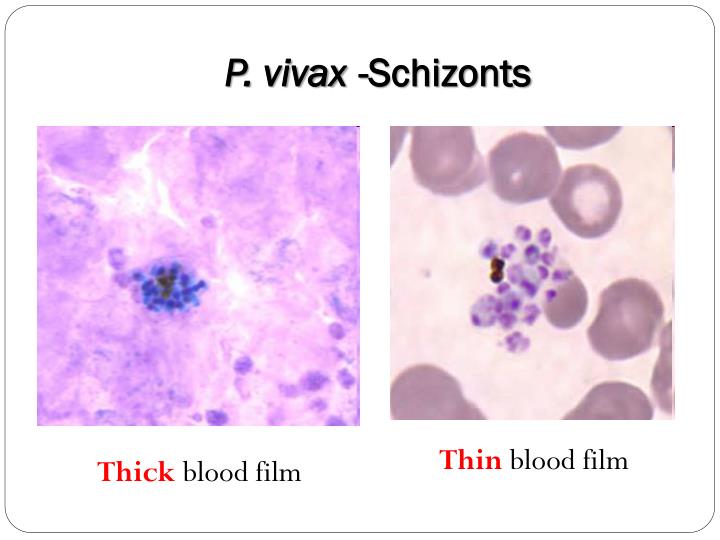 P. vivax -Schizonts

Thick blood film

Thin blood film